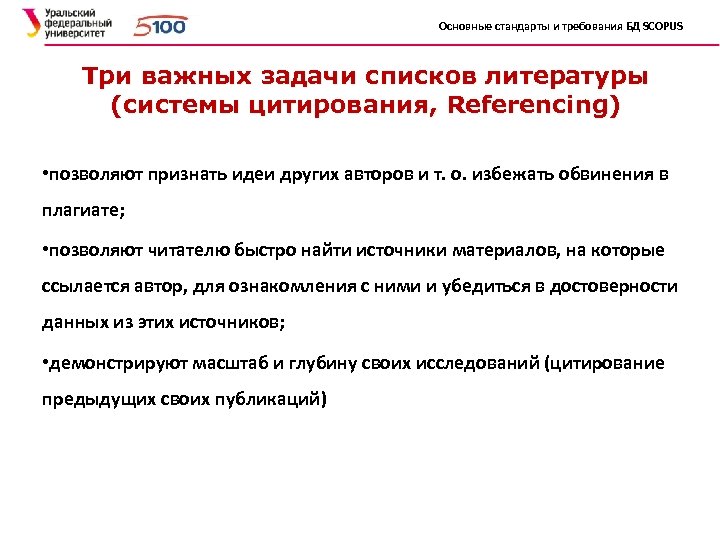 Уральский федеральный университет

5100

Основные стандарты и требования БД SCOPUS

Три важных задачи списков литературы (системы цитирования, Referencing)

•позволяют признать идеи других авторов и т. о. избежать обвинения в плагиате;

•позволяют читателю быстро найти источники материалов, на которые ссылается автор, для ознакомления с ними и убедиться в достоверности данных из этих источников;

•демонстрируют масштаб и глубину своих исследований (цитирование предыдущих своих публикаций)